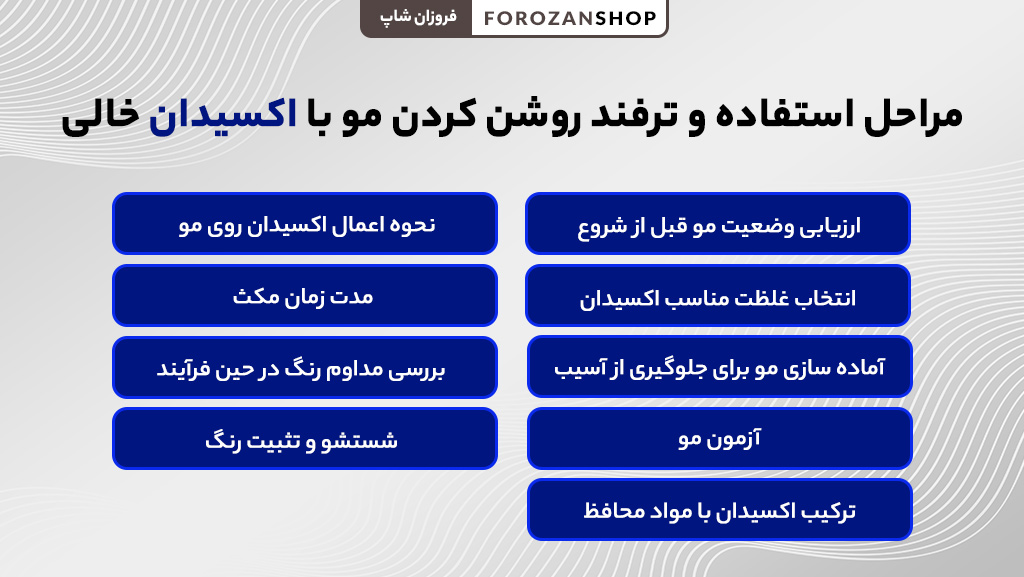 FOROZANSHOP فروزان شاپ

مراحل استفاده و ترفند روشن کردن مو با اکسیدان خالی

ارزیابی وضعیت مو قبل از شروع

انتخاب غلظت مناسب اکسیدان

آماده سازی مو برای جلوگیری از آسیب

آزمون مو

ترکیب اکسیدان با مواد محافظ

نحوه اعمال اکسیدان روی مو

مدت زمان مکث

بررسی مداوم رنگ در حین فرآیند

شستشو و تثبیت رنگ